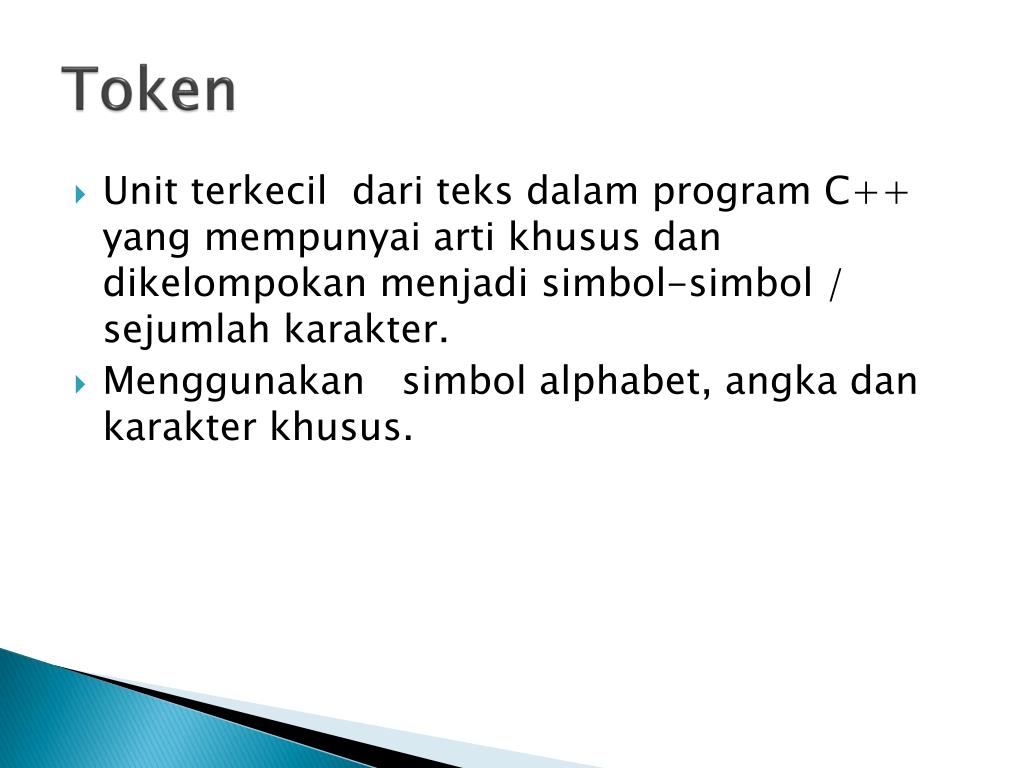 Token

Unit terkecil dari teks dalam program C++ yang mempunyai arti khusus dan dikelompokan menjadi simbol-simbol / sejumlah karakter.

Menggunakan simbol alphabet, angka dan karakter khusus.